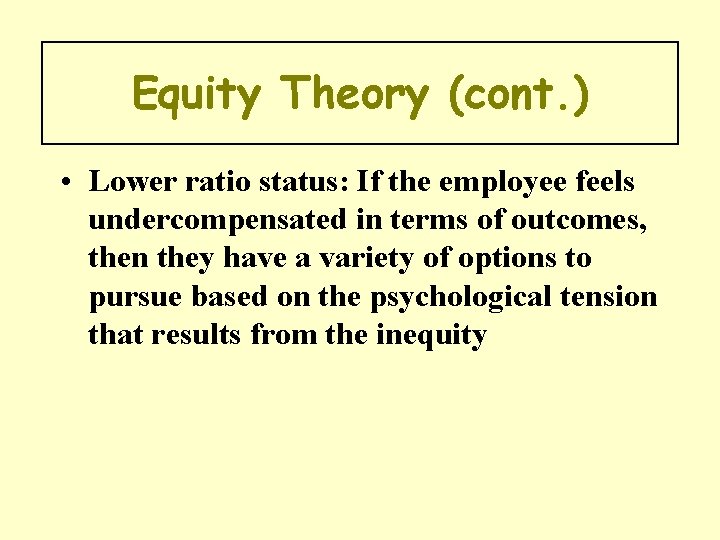 Equity Theory (cont.)

• Lower ratio status: If the employee feels undercompensated in terms of outcomes, then they have a variety of options to pursue based on the psychological tension that results from the inequity